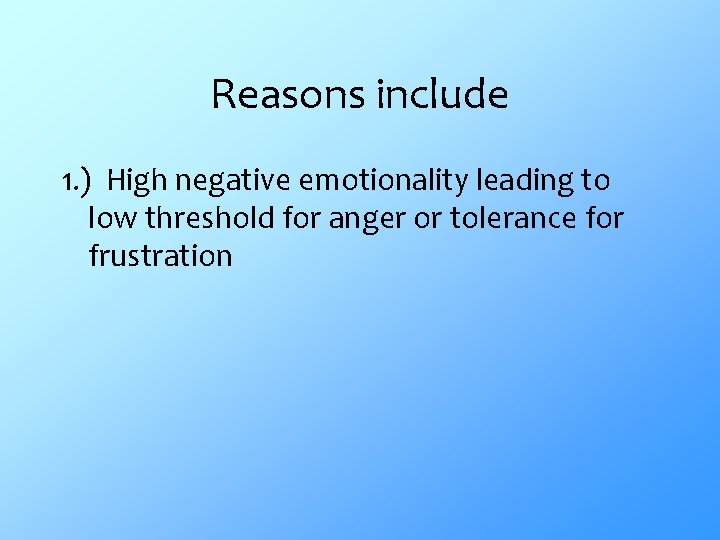 Reasons include

1.) High negative emotionality leading to low threshold for anger or tolerance for frustration